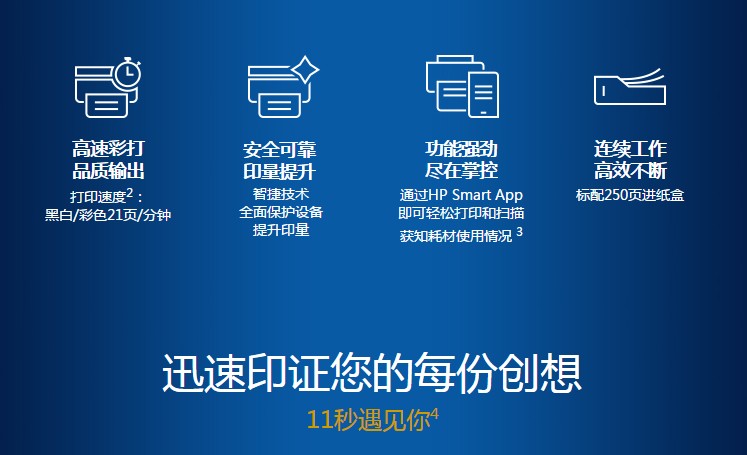 高速彩打
品质输出
打印速度$^2$：
黑白/彩色21页/分钟

安全可靠
印量提升
智捷技术
全面保护设备
提升印量

功能强劲
尽在掌控
通过HP Smart App
即可轻松打印和扫描
获知耗材使用情况 $^3$

连续工作
高效不断
标配250页进纸盒

迅速印证您的每份创想
11秒遇见你$^4$